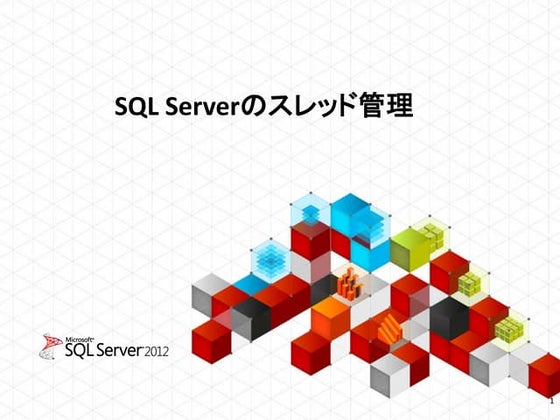 SQL Serverのスレッド管理

Microsoft® SQL Server® 2012

1